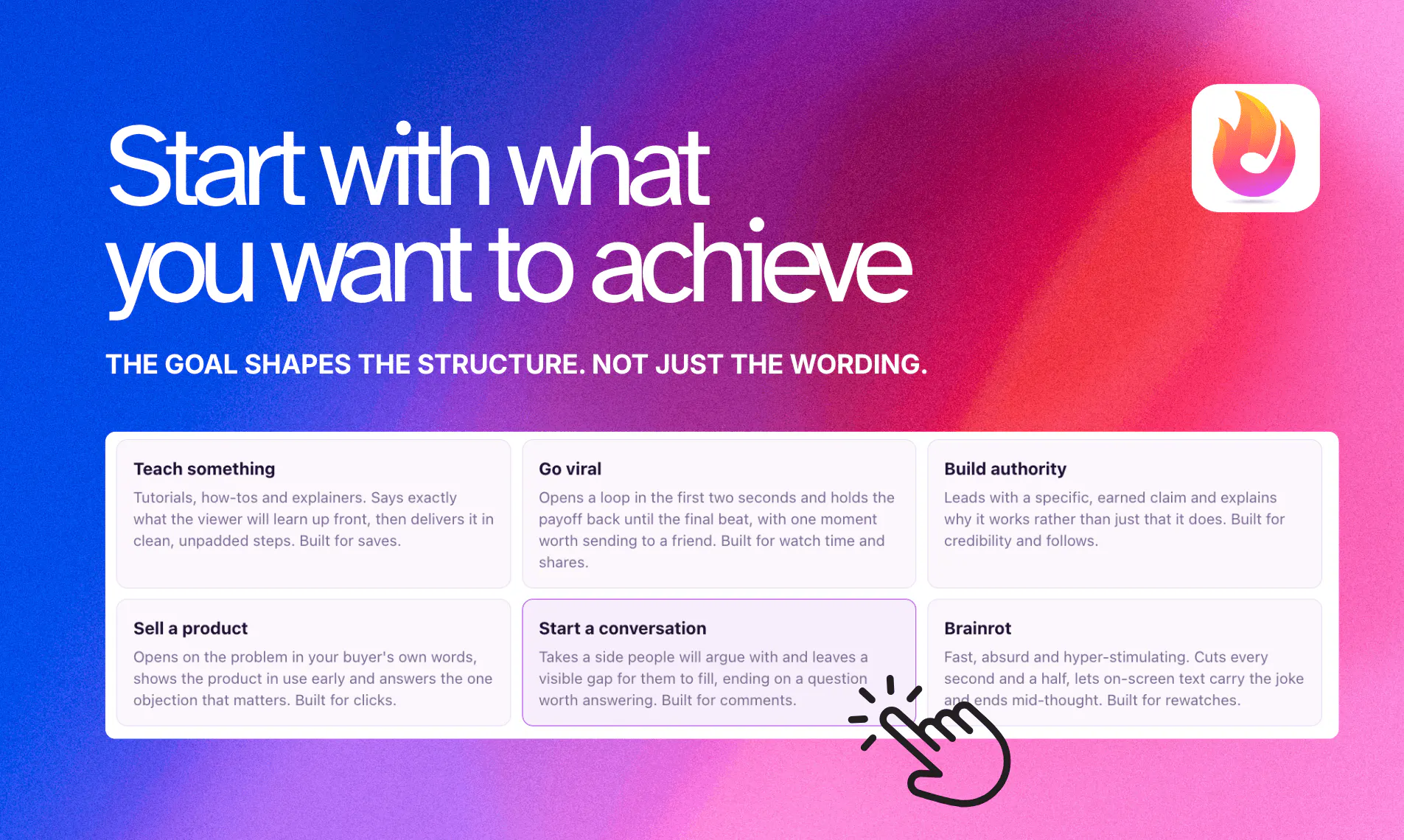 Start with what you want to achieve

THE GOAL SHAPES THE STRUCTURE. NOT JUST THE WORDING.

Teach something
Tutorials, how-tos and explainers. Says exactly what the viewer will learn up front, then delivers it in clean, unpadded steps. Built for saves.

Go viral
Opens a loop in the first two seconds and holds the payoff back until the final beat, with one moment worth sending to a friend. Built for watch time and shares.

Build authority
Leads with a specific, earned claim and explains why it works rather than just that it does. Built for credibility and follows.

Sell a product
Opens on the problem in your buyer's own words, shows the product in use early and answers the one objection that matters. Built for clicks.

Start a conversation
Takes a side people will argue with and leaves a visible gap for them to fill, ending on a question worth answering. Built for comments.

Brainrot
Fast, absurd and hyper-stimulating. Cuts every second and a half, lets on-screen text carry the joke and ends mid-thought. Built for rewatches.